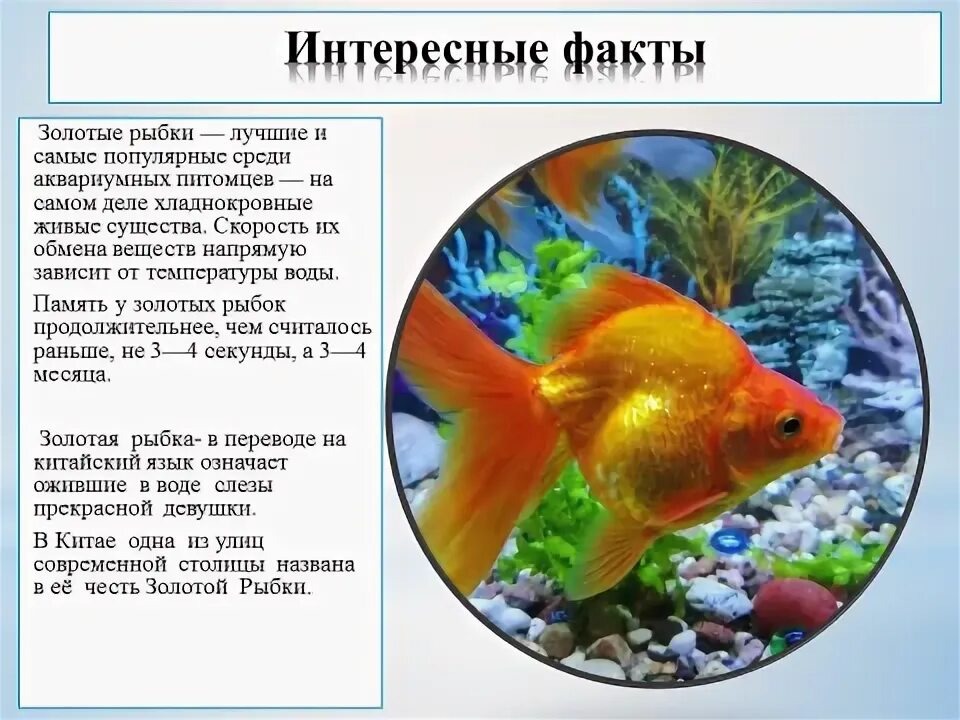 Интересные факты

Золотые рыбки — лучшие и самые популярные среди аквариумных питомцев — на самом деле хладнокровные живые существа. Скорость их обмена веществ напрямую зависит от температуры воды.

Память у золотых рыбок продолжительнее, чем считалось раньше, не 3—4 секунды, а 3—4 месяца.

Золотая рыбка- в переводе на китайский язык означает ожившие в воде слезы прекрасной девушки.

В Китае одна из улиц современной столицы названа в её честь Золотой Рыбки.